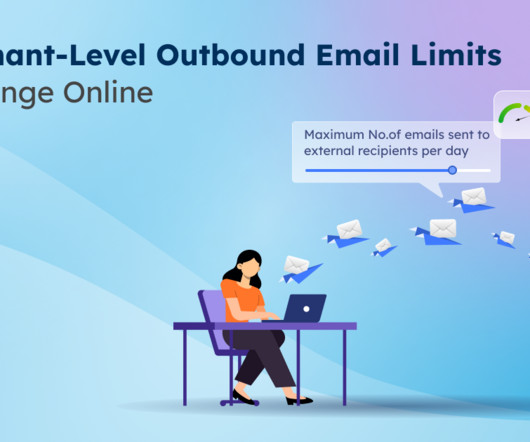 nant-Level Outbound Email Limits
nge Online

Maximum No.of emails sent to external recipients per day